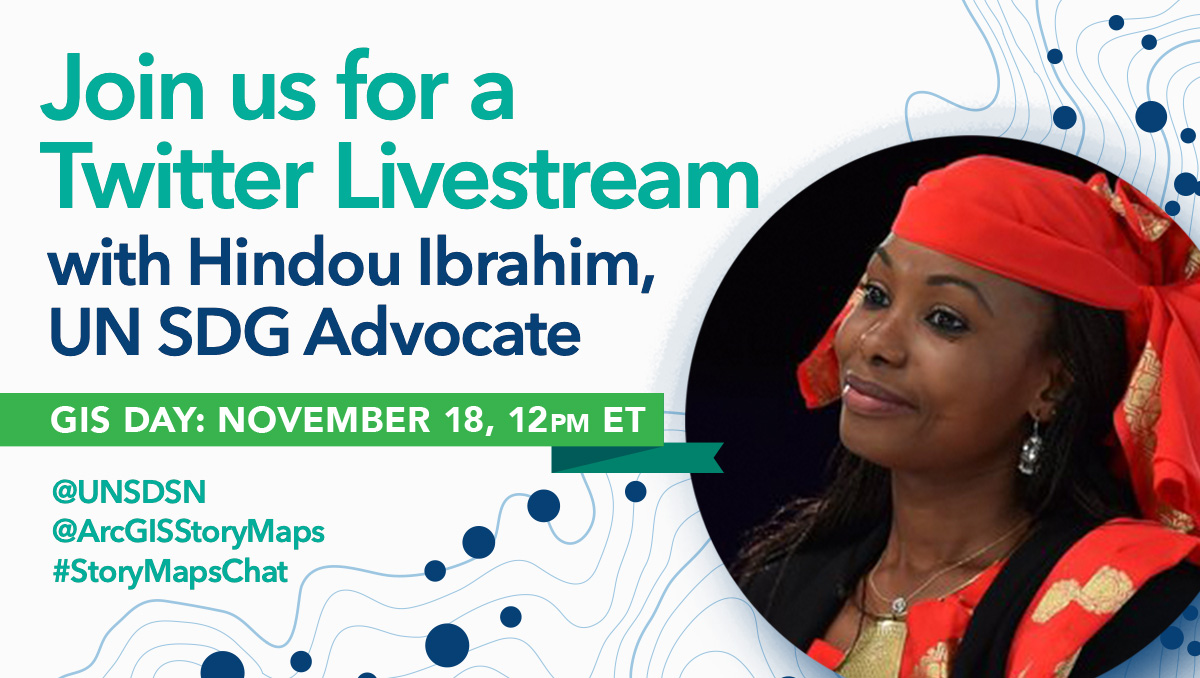 Join us for a Twitter Livestream

with Hindou Ibrahim, UN SDG Advocate

GIS DAY: NOVEMBER 18, 12PM ET

@UNSDSN
@ArcGISStoryMaps
#StoryMapsChat